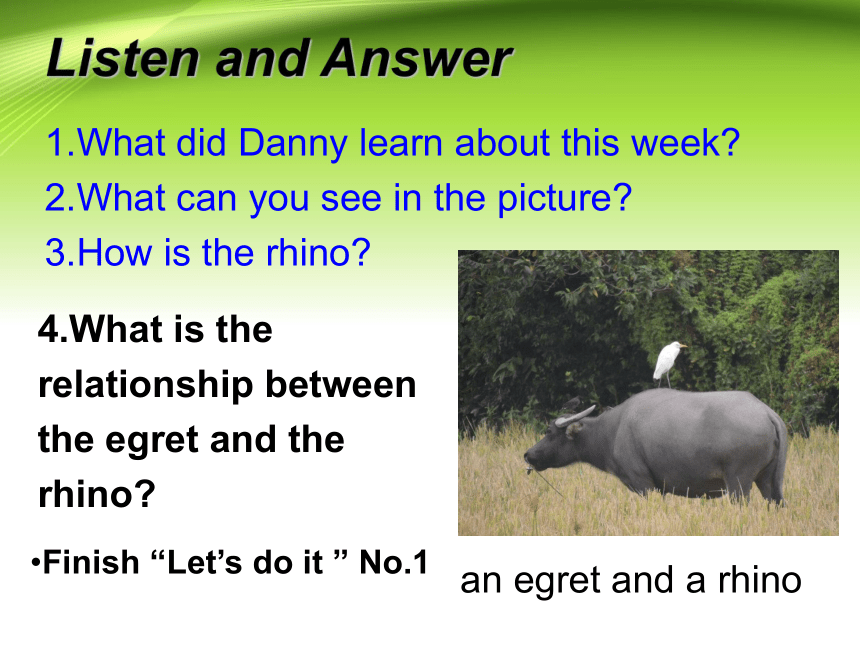 Listen and Answer

1.What did Danny learn about this week?
2.What can you see in the picture?
3.How is the rhino?

4.What is the relationship between the egret and the rhino?

•Finish “Let’s do it ” No.1

an egret and a rhino